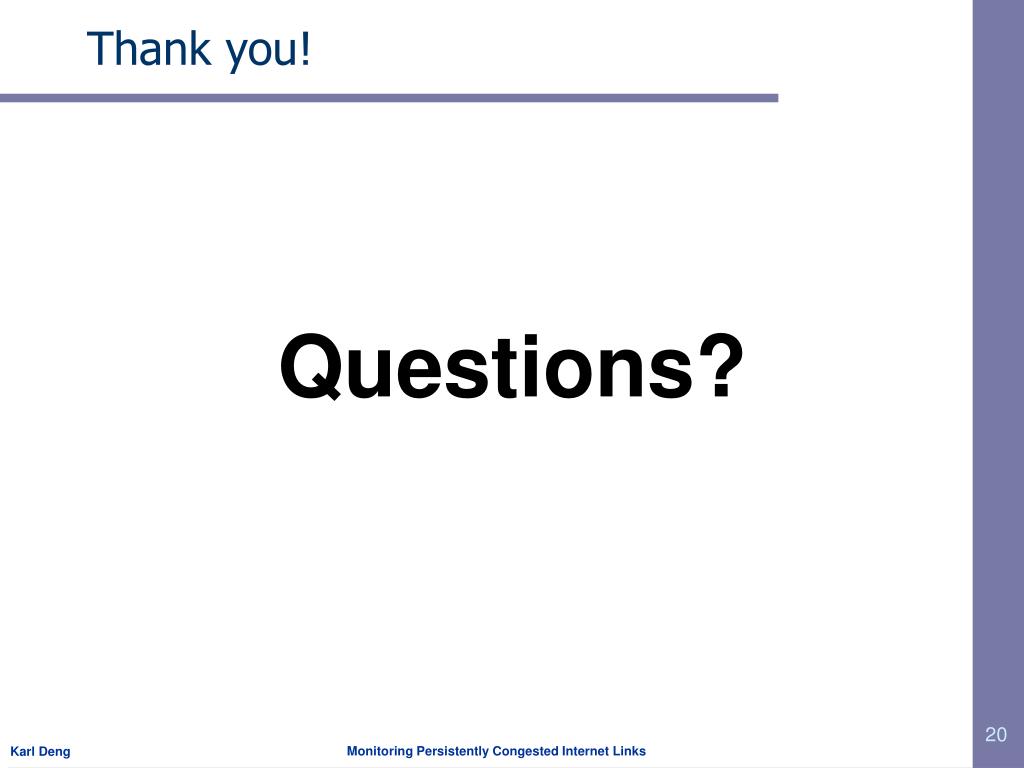 Thank you!

Questions?

Karl Deng

Monitoring Persistently Congested Internet Links

20